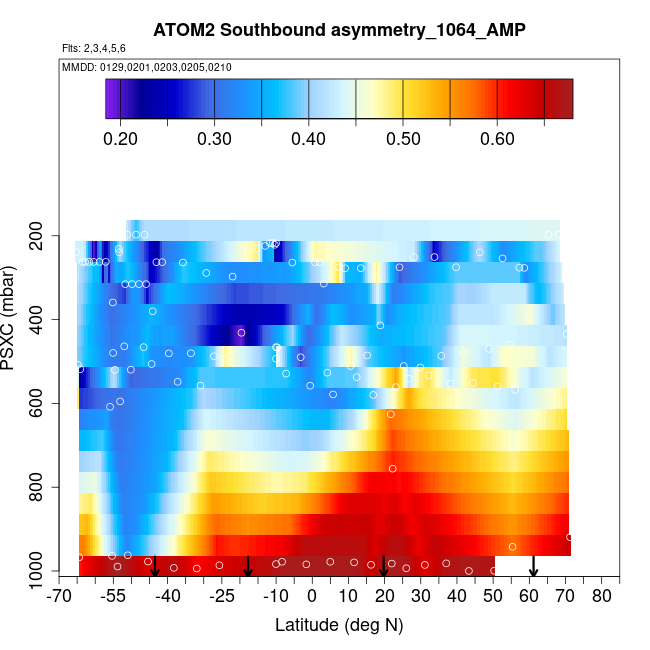 ATOM2 Southbound asymmetry_1064_AMP

Flts: 2,3,4,5,6

MMDD: 0129,0201,0203,0205,0210

0.20 0.30 0.40 0.50 0.60

PSXC (mbar)

200
400
600
800
1000

-70 -55 -40 -25 -10 0 10 20 30 40 50 60 70 80

Latitude (deg N)